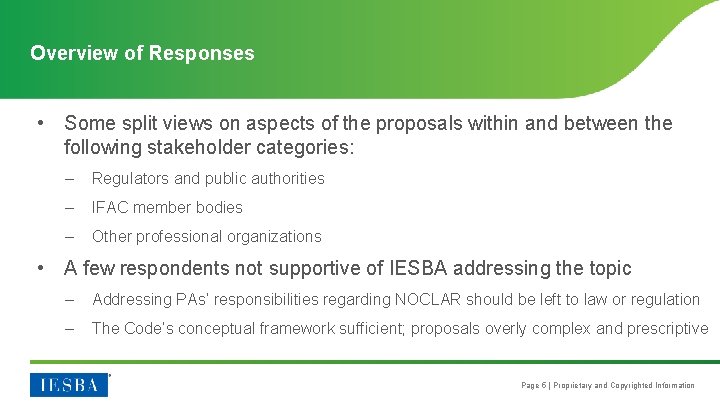 Overview of Responses

• Some split views on aspects of the proposals within and between the following stakeholder categories:

– Regulators and public authorities

– IFAC member bodies

– Other professional organizations

• A few respondents not supportive of IESBA addressing the topic

– Addressing PAs' responsibilities regarding NOCLAR should be left to law or regulation

– The Code's conceptual framework sufficient; proposals overly complex and prescriptive

IESBA

Page 6 | Proprietary and Copyrighted Information